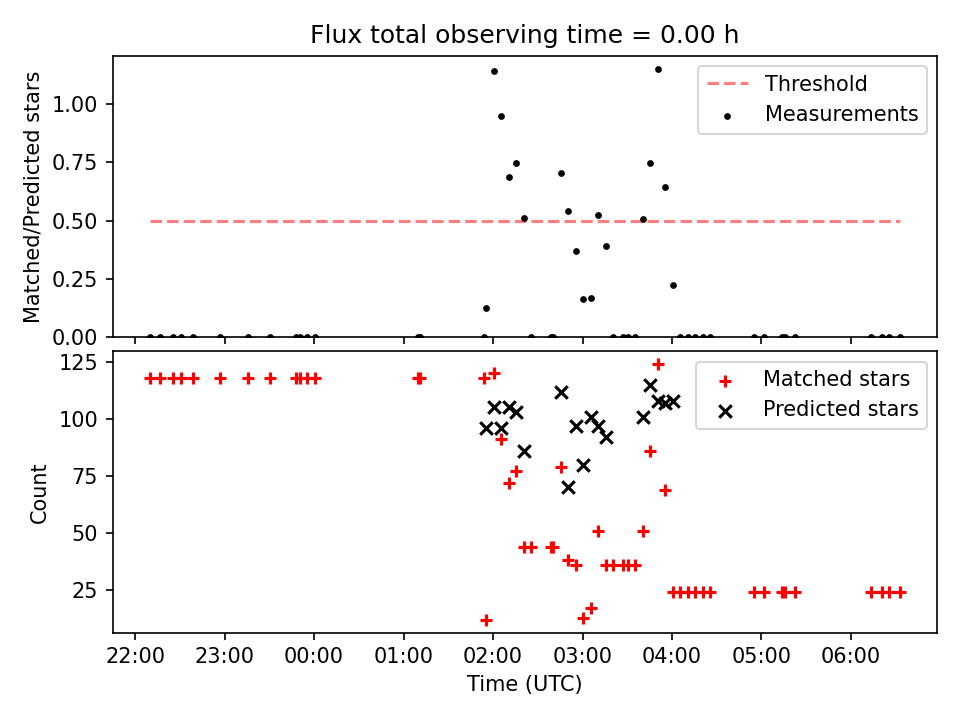 Flux total observing time = 0.00 h

Matched/Predicted stars

1.00
0.75
0.50
0.25
0.00

Threshold
Measurements

Count

125
100
75
50
25

Matched stars
Predicted stars

22:00 23:00 00:00 01:00 02:00 03:00 04:00 05:00 06:00

Time (UTC)